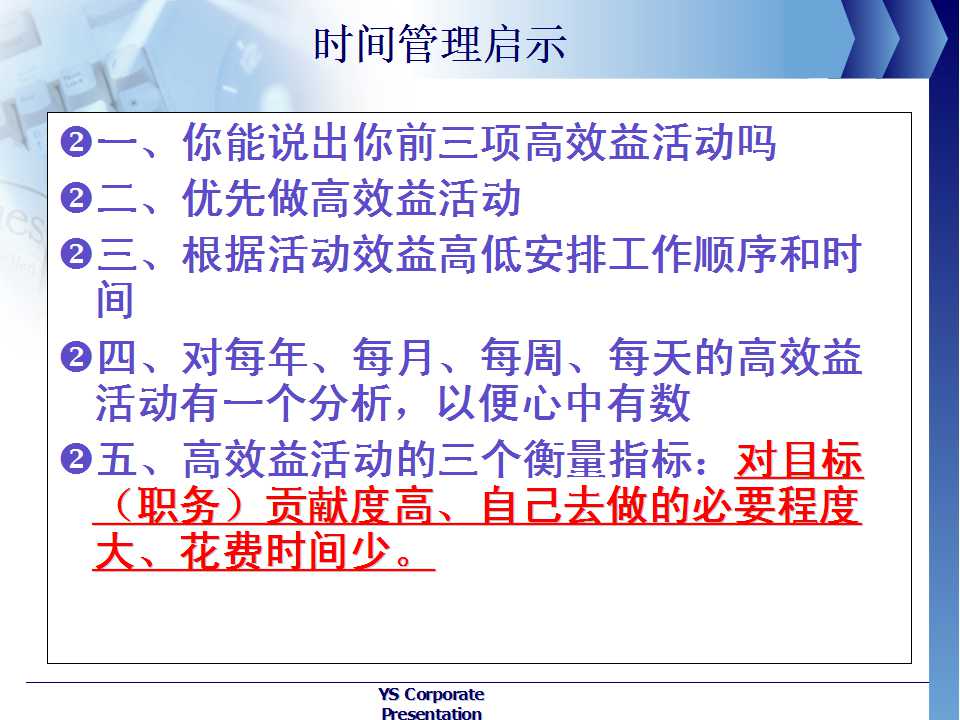 时间管理启示

❷一、你能说出你前三项高效益活动吗

❷二、优先做高效益活动

❷三、根据活动效益高低安排工作顺序和时间

❷四、对每年、每月、每周、每天的高效益活动有一个分析，以便心中有数

❷五、高效益活动的三个衡量指标：对目标（职务）贡献度高、自己去做的必要程度大、花费时间少。

YS Corporate Presentation